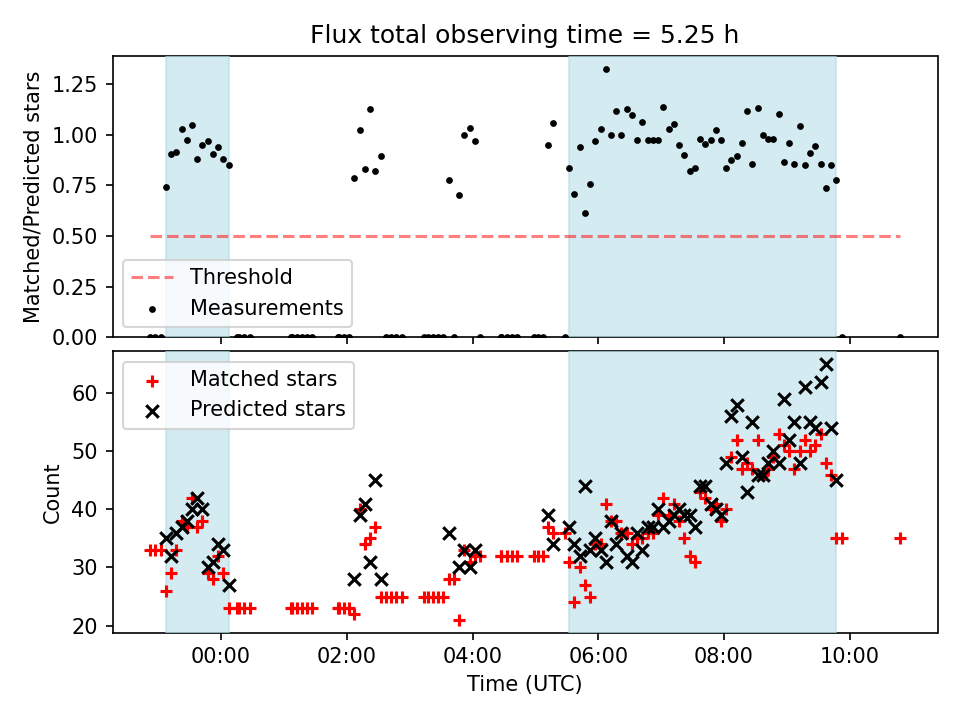 Flux total observing time = 5.25 h

Matched/Predicted stars

1.25
1.00
0.75
0.50
0.25
0.00

Threshold
Measurements

Matched stars
Predicted stars

Count

60
50
40
30
20

00:00
02:00
04:00
06:00
08:00
10:00

Time (UTC)